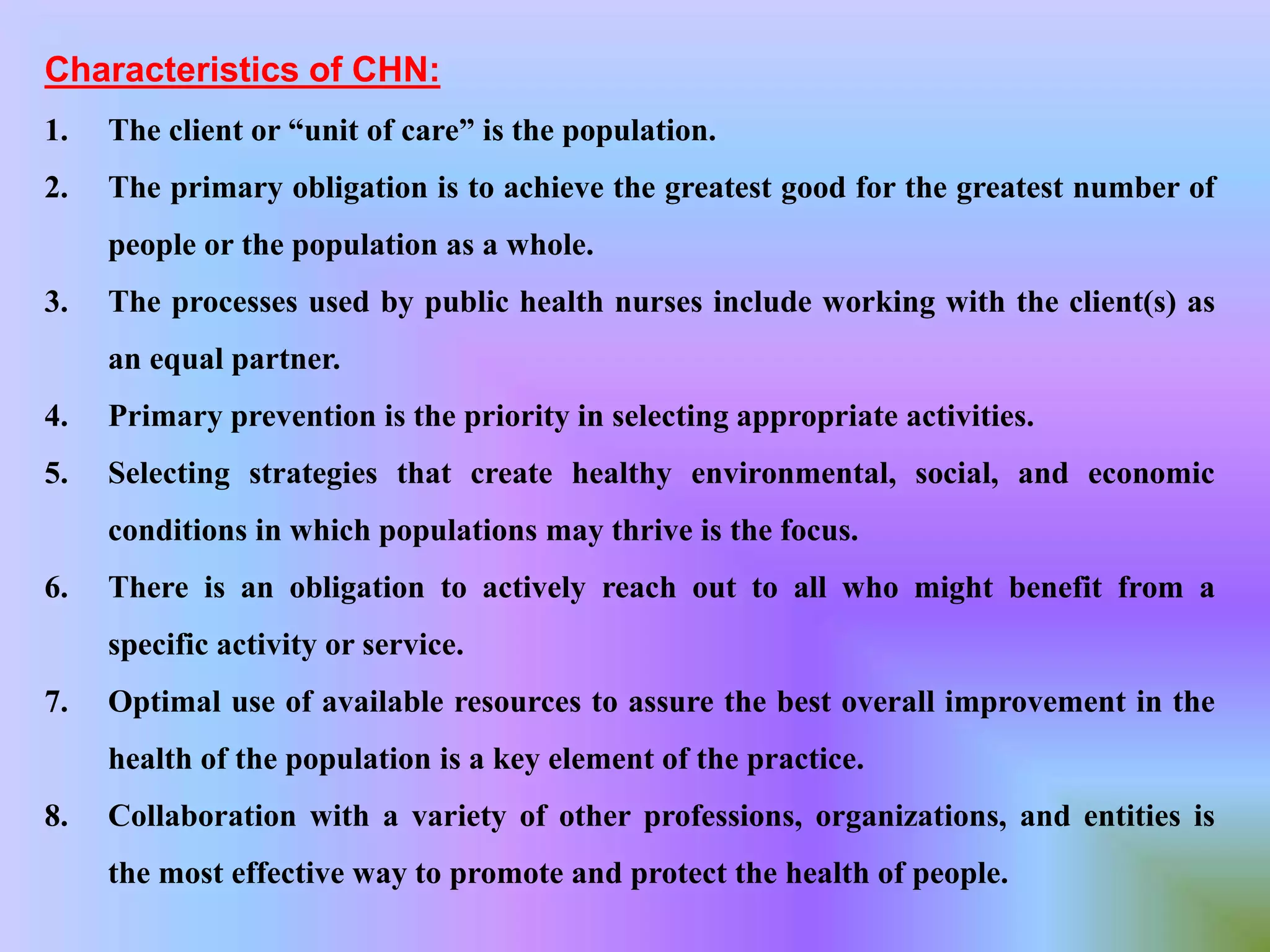 Characteristics of CHN:

1. The client or “unit of care” is the population.

2. The primary obligation is to achieve the greatest good for the greatest number of people or the population as a whole.

3. The processes used by public health nurses include working with the client(s) as an equal partner.

4. Primary prevention is the priority in selecting appropriate activities.

5. Selecting strategies that create healthy environmental, social, and economic conditions in which populations may thrive is the focus.

6. There is an obligation to actively reach out to all who might benefit from a specific activity or service.

7. Optimal use of available resources to assure the best overall improvement in the health of the population is a key element of the practice.

8. Collaboration with a variety of other professions, organizations, and entities is the most effective way to promote and protect the health of people.